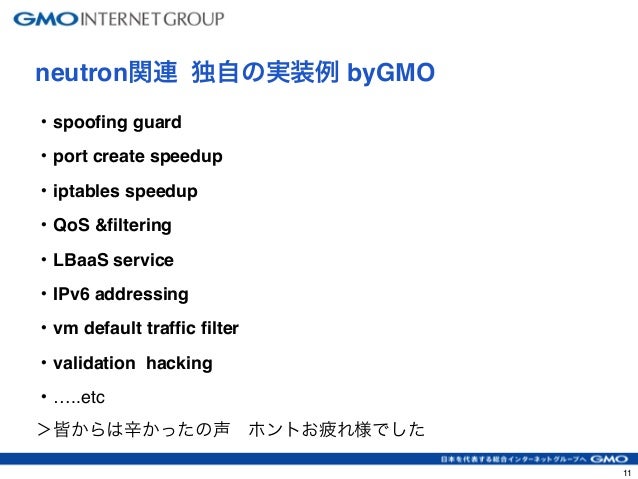 GMO INTERNET GROUP

neutron関連 独自の実装例 byGMO

・spoofing guard

・port create speedup

・iptables speedup

・QoS &filtering

・LBaaS service

・IPv6 addressing

・vm default traffic filter

・validation hacking

・…..etc

＞皆からは辛かったの声 ホントお疲れ様でした

日本を代表する総合インターネットグループへ GMO

11